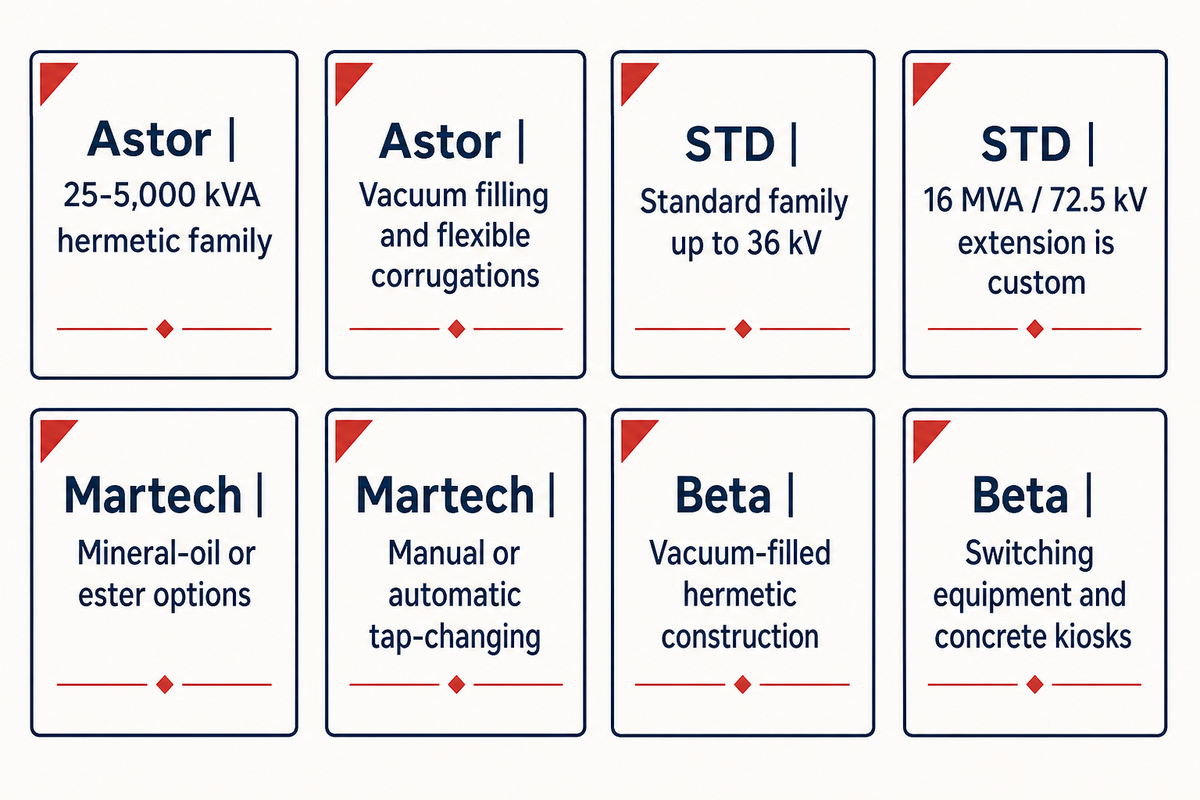 Astor |
25–5,000 kVA hermetic family

Astor |
Vacuum filling and flexible corrugations

STD |
Standard family up to 36 kV

STD |
16 MVA / 72.5 kV extension is custom

Martech |
Mineral-oil or ester options

Martech |
Manual or automatic tap-changing

Beta |
Vacuum-filled hermetic construction

Beta |
Switching equipment and concrete kiosks